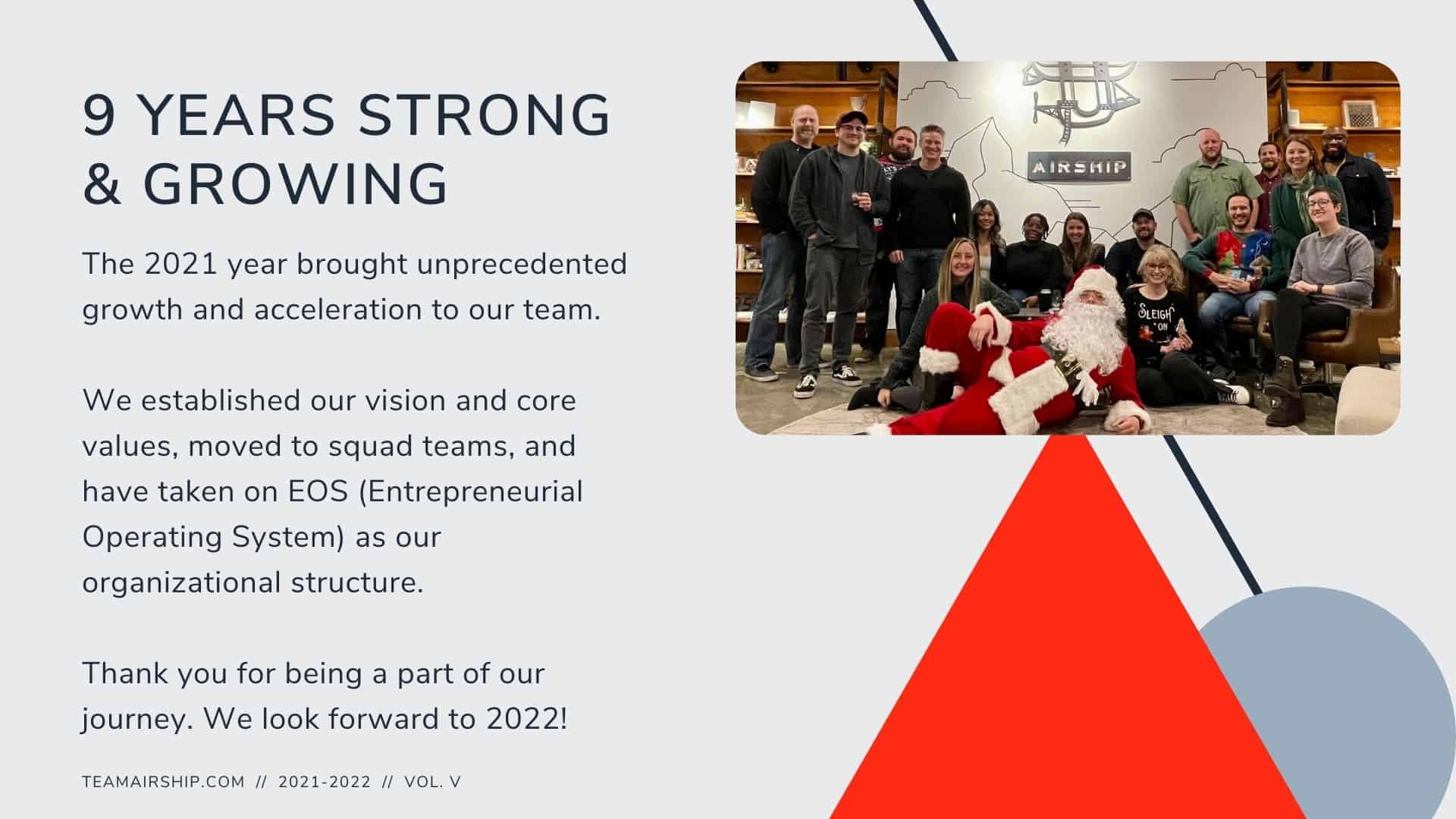 9 YEARS STRONG & GROWING

The 2021 year brought unprecedented growth and acceleration to our team.

We established our vision and core values, moved to squad teams, and have taken on EOS (Entrepreneurial Operating System) as our organizational structure.

Thank you for being a part of our journey. We look forward to 2022!

TEAMAIRSHIP.COM // 2021-2022 // VOL. V

AIRSHIP

SLEIGH ON